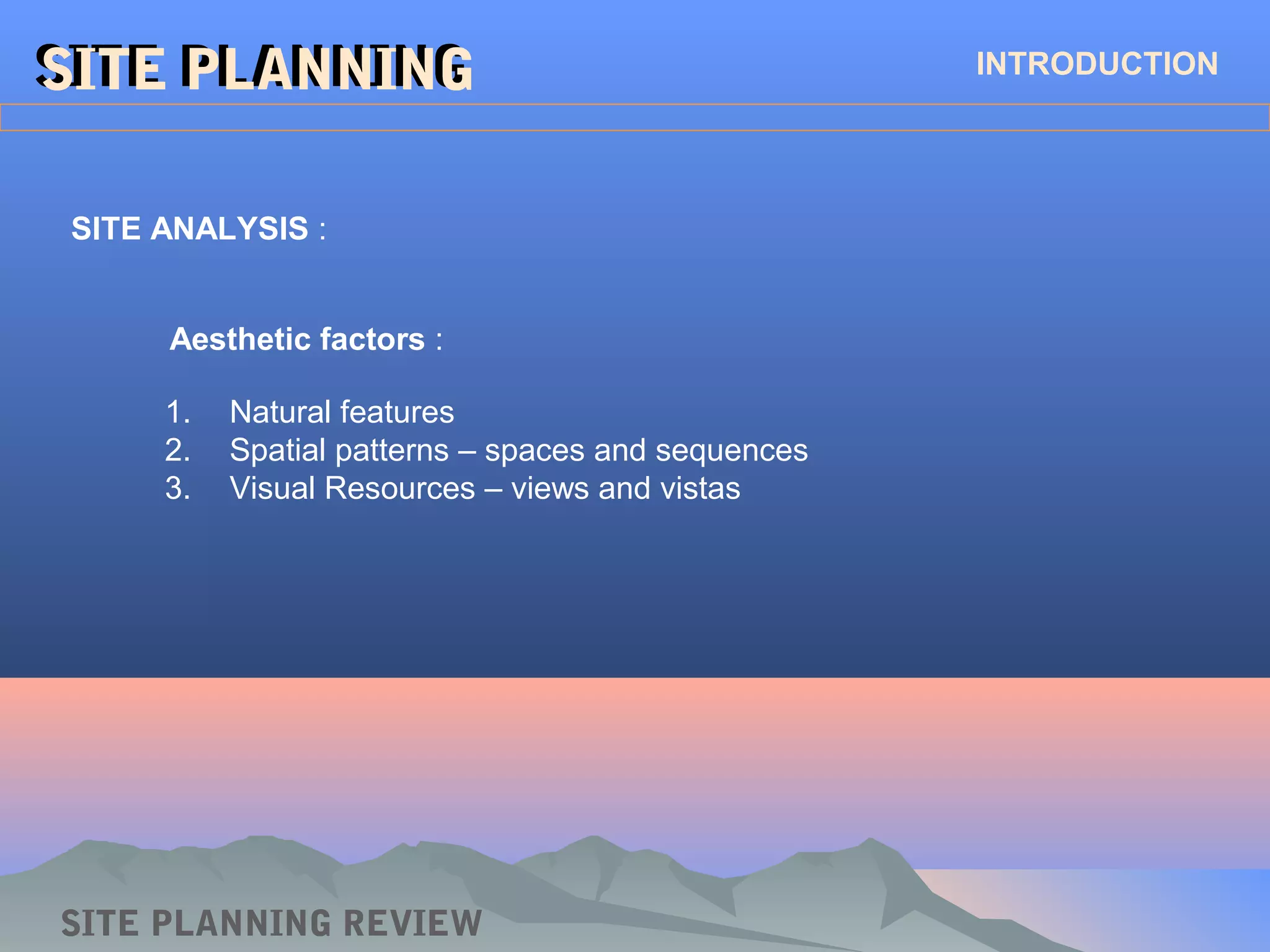 SITE PLANNING

INTRODUCTION

SITE ANALYSIS :

Aesthetic factors :

1. Natural features
2. Spatial patterns – spaces and sequences
3. Visual Resources – views and vistas

SITE PLANNING REVIEW